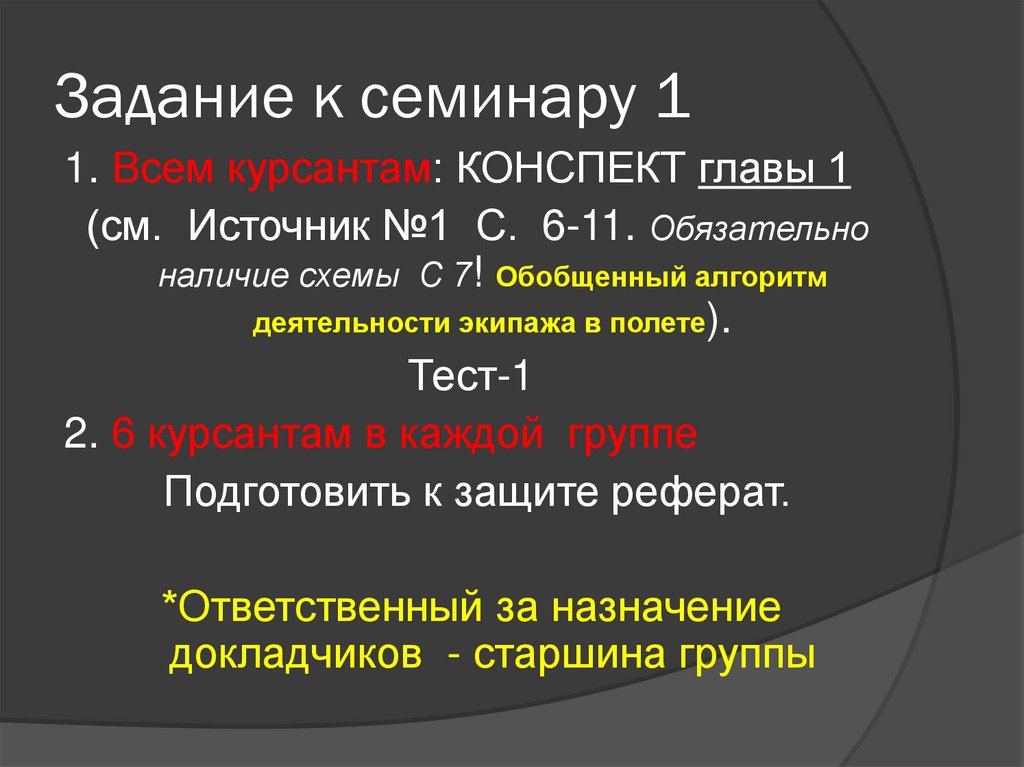 Задание к семинару 1

1. Всем курсантам: КОНСПЕКТ главы 1 (см. Источник №1 С. 6-11. Обязательно наличие схемы С 7! Обобщенный алгоритм деятельности экипажа в полете).

Тест-1

2. 6 курсантам в каждой группе

Подготовить к защите реферат.

*Ответственный за назначение докладчиков - старшина группы